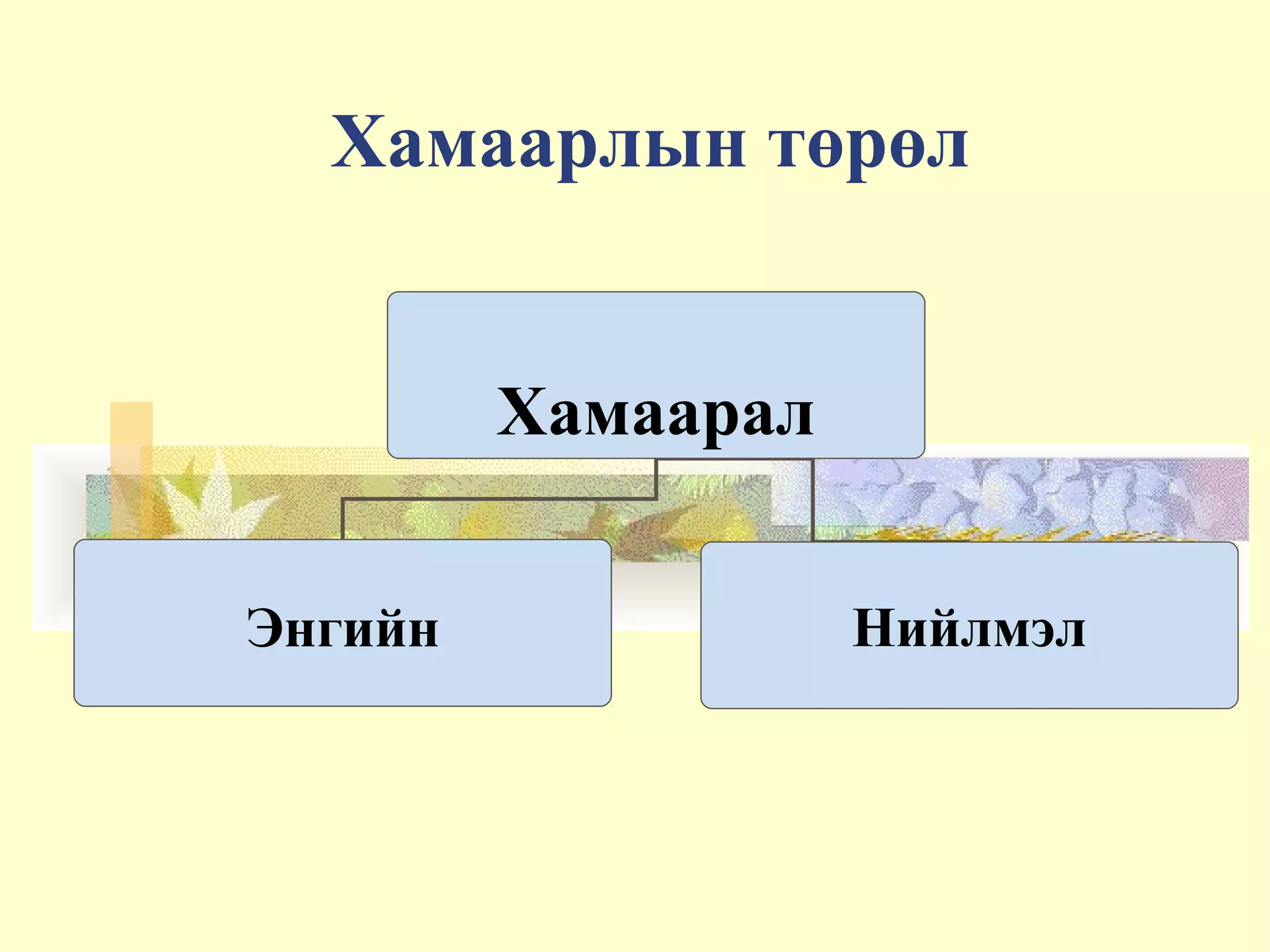 Хамаарлын төрөл

Хамаарал

Энгийн

Нийлмэл